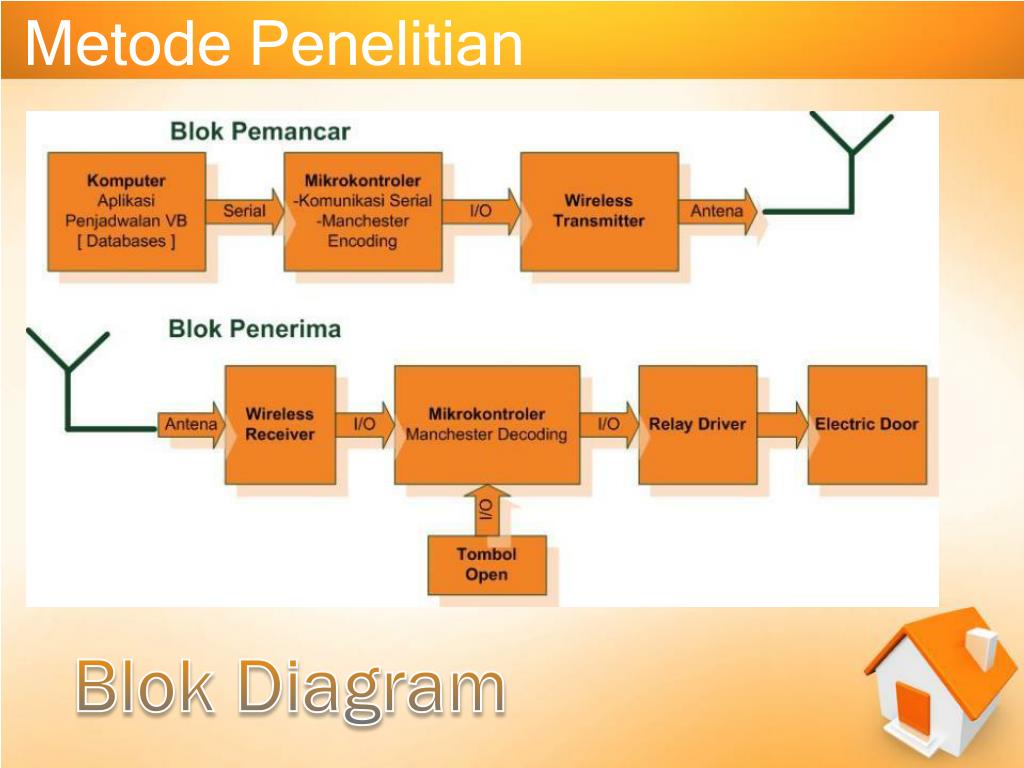 Metode Penelitian

Blok Pemancar

Komputer
Aplikasi
Penjadwalan VB
[ Databases ]

Serial

Mikrokontroler
-Komunikasi Serial
-Manchester
Encoding

I/O

Wireless
Transmitter

Antena

Blok Penerima

Antena

Wireless
Receiver

I/O

Mikrokontroler
Manchester Decoding

I/O

Relay Driver

Electric Door

I/O

Tombol
Open

Blok Diagram